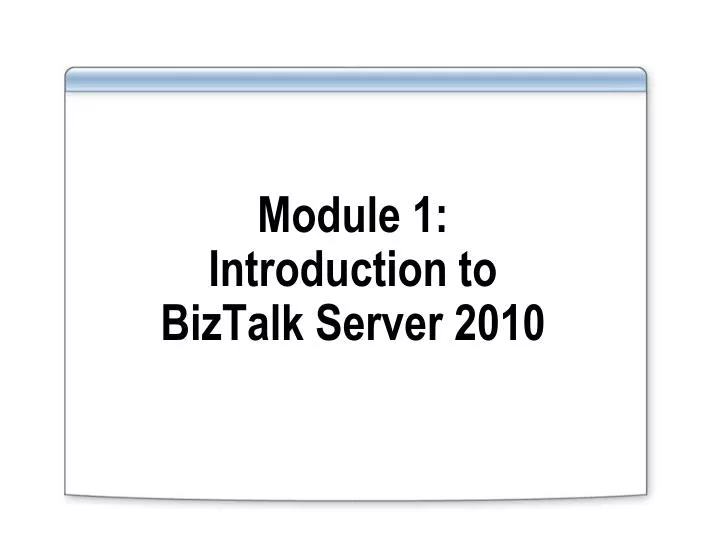 Module 1:
Introduction to
BizTalk Server 2010